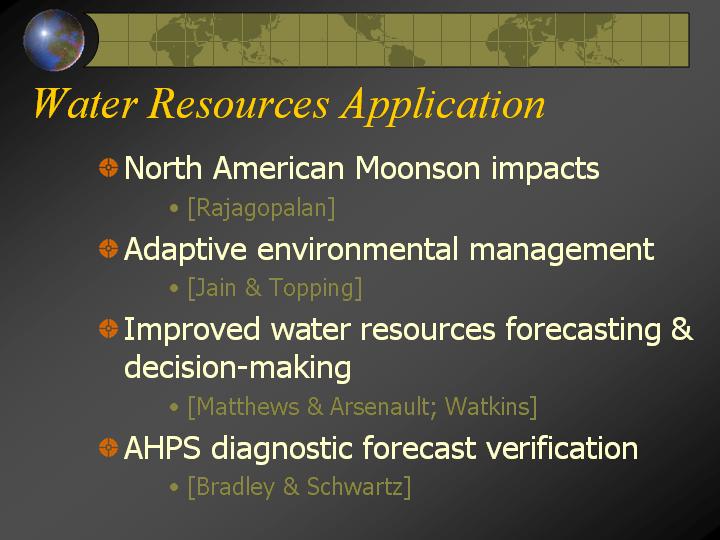 Water Resources Application

North American Moonson impacts

• [Rajagopalan]

Adaptive environmental management

• [Jain & Topping]

Improved water resources forecasting & decision-making

• [Matthews & Arsenault; Watkins]

AHPS diagnostic forecast verification

• [Bradley & Schwartz]